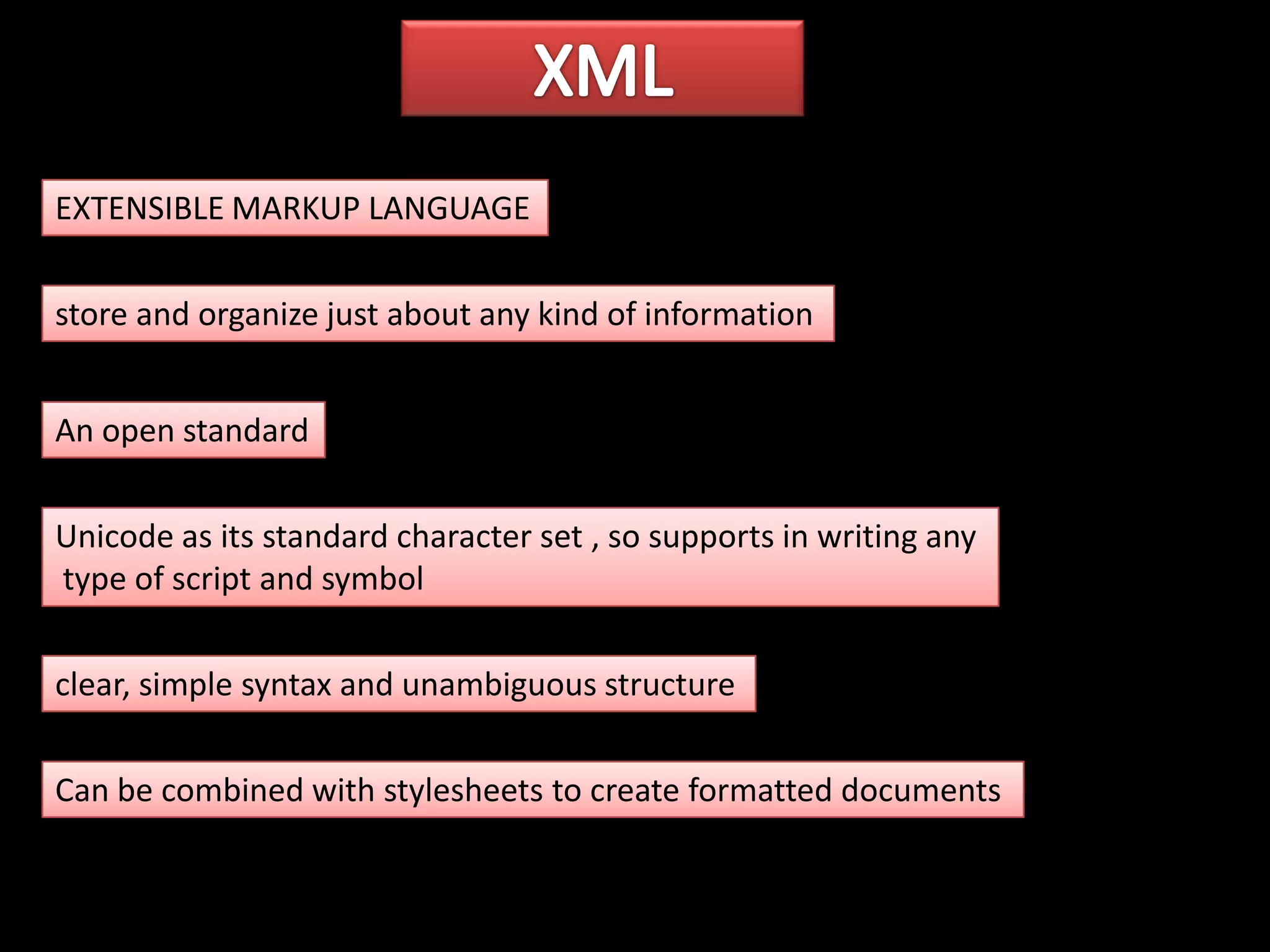 XML

EXTENSIBLE MARKUP LANGUAGE

store and organize just about any kind of information

An open standard

Unicode as its standard character set , so supports in writing any type of script and symbol

clear, simple syntax and unambiguous structure

Can be combined with stylesheets to create formatted documents